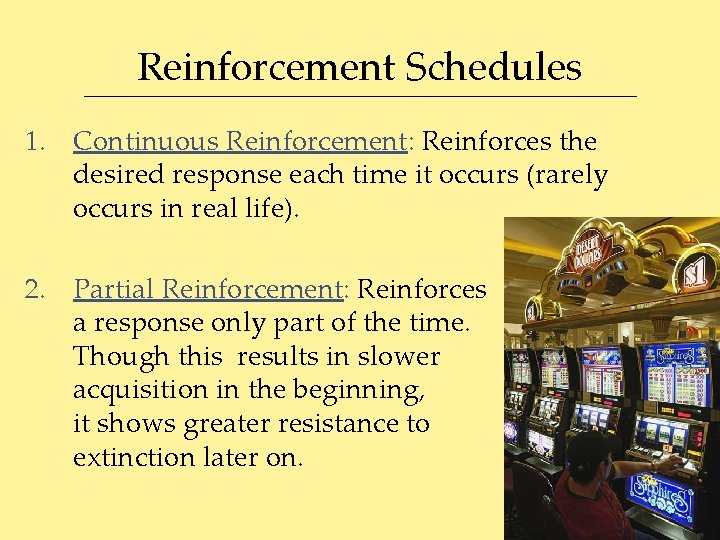 Reinforcement Schedules

1. Continuous Reinforcement: Reinforces the desired response each time it occurs (rarely occurs in real life).

2. Partial Reinforcement: Reinforces a response only part of the time. Though this results in slower acquisition in the beginning, it shows greater resistance to extinction later on.

DESERT DOLLARS

$1

Sapphires

Sapphires